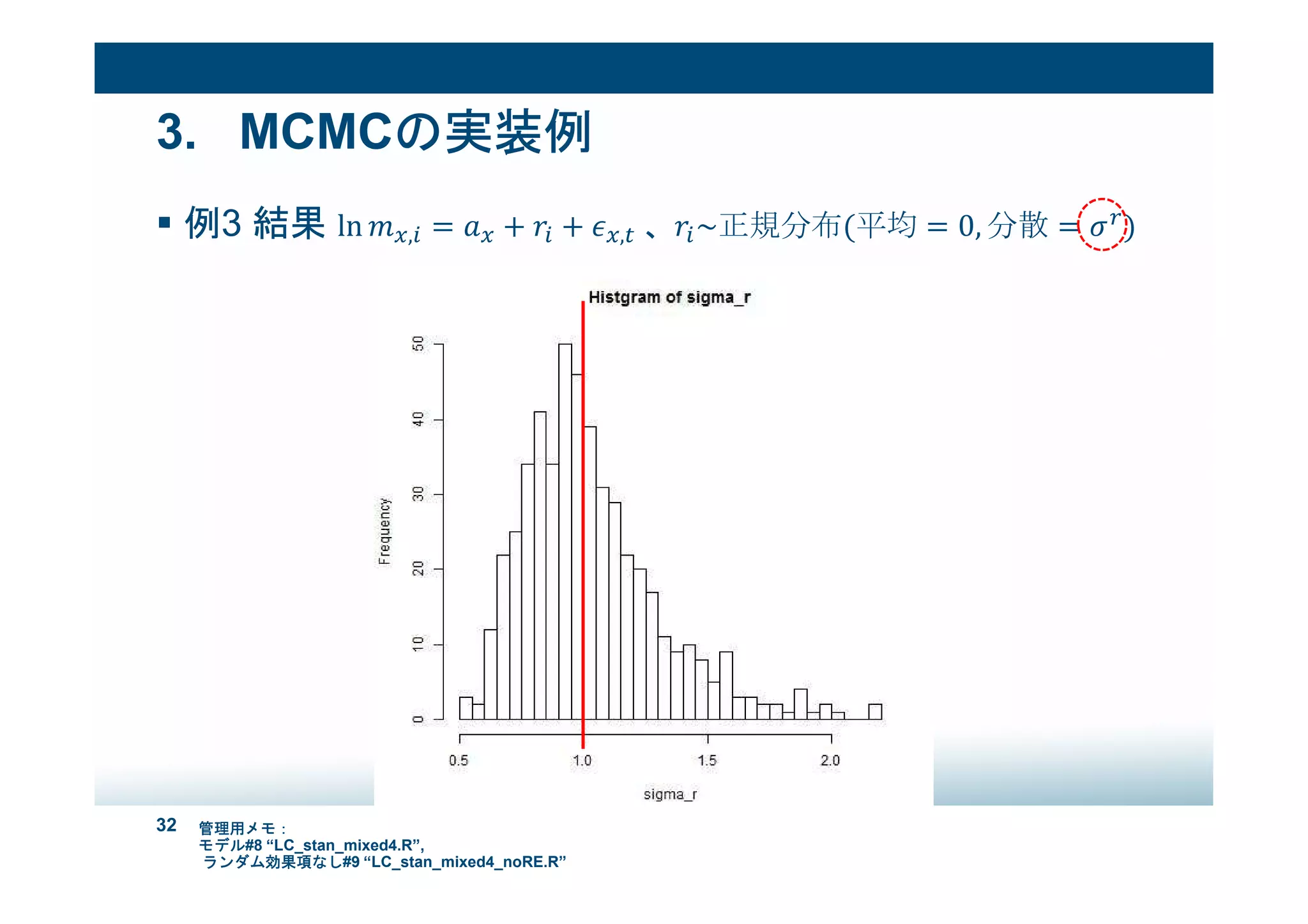 3. MCMCの実装例

▪ 例3 結果 $\ln m_{x,i} = a_x + r_i + \epsilon_{x,t}$ 、$r_i$~正規分布(平均 $= 0$, 分散 $= \sigma^r$)

Histgram of sigma_r

Frequency

0
10
20
30
40
50

0.5
1.0
1.5
2.0

sigma_r

32

管理用メモ：
モデル#8 “LC_stan_mixed4.R”,
ランダム効果項なし#9 “LC_stan_mixed4_noRE.R”